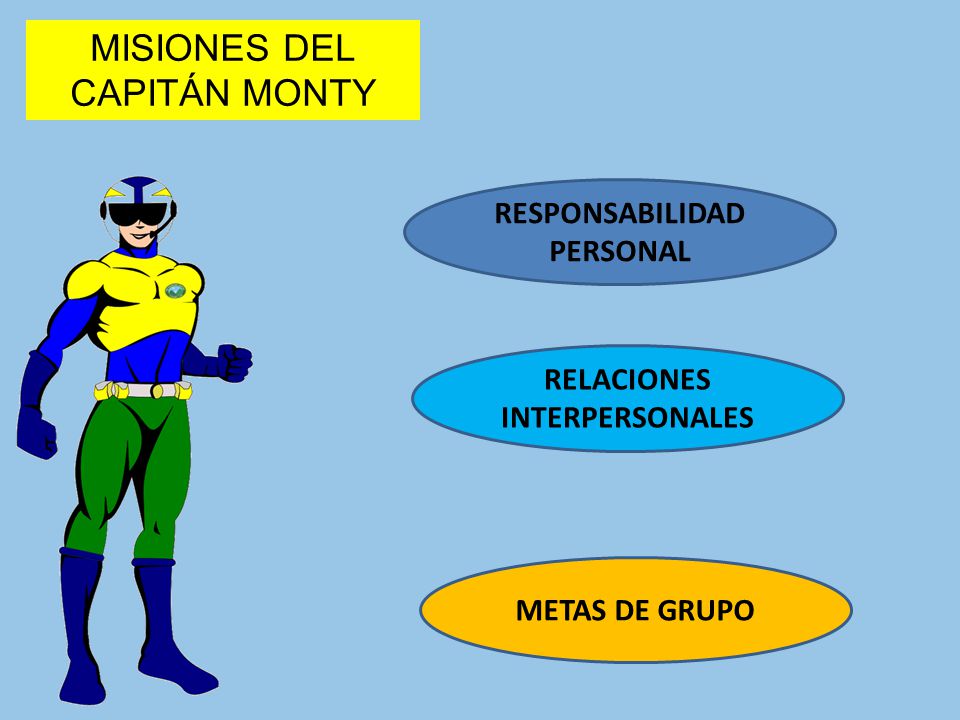 MISIONES DEL CAPITÁN MONTY

RESPONSABILIDAD PERSONAL

RELACIONES INTERPERSONALES

METAS DE GRUPO